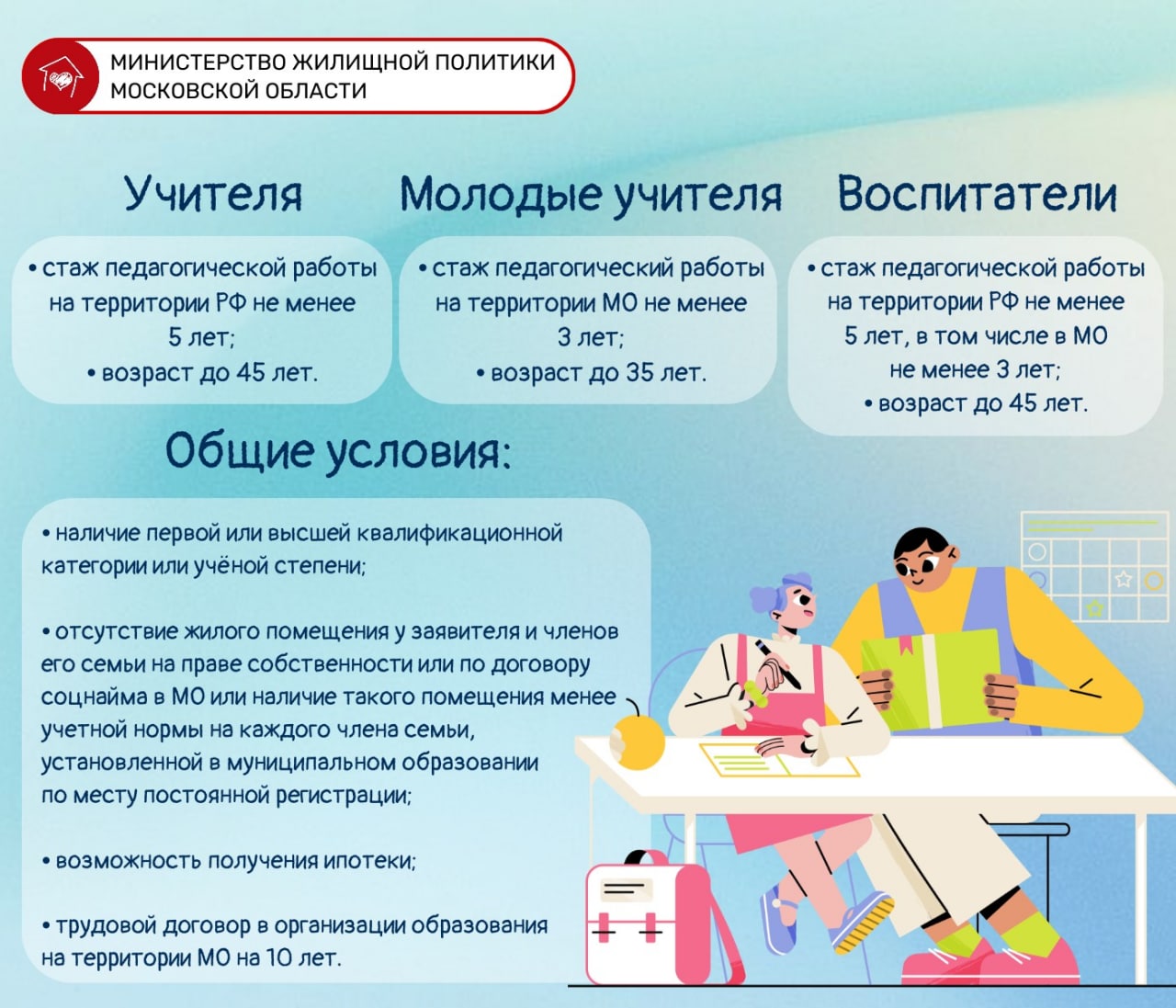 МИНИСТЕРСТВО ЖИЛИЩНОЙ ПОЛИТИКИ МОСКОВСКОЙ ОБЛАСТИ

Учителя

• стаж педагогической работы на территории РФ не менее 5 лет;
• возраст до 45 лет.

Молодые учителя

• стаж педагогический работы на территории МО не менее 3 лет;
• возраст до 35 лет.

Воспитатели

• стаж педагогической работы на территории РФ не менее 5 лет, в том числе в МО не менее 3 лет;
• возраст до 45 лет.

Общие условия:

• наличие первой или высшей квалификационной категории или учёной степени;

• отсутствие жилого помещения у заявителя и членов его семьи на праве собственности или по договору соцнайма в МО или наличие такого помещения менее учетной нормы на каждого члена семьи, установленной в муниципальном образовании по месту постоянной регистрации;

• возможность получения ипотеки;

• трудовой договор в организации образования на территории МО на 10 лет.